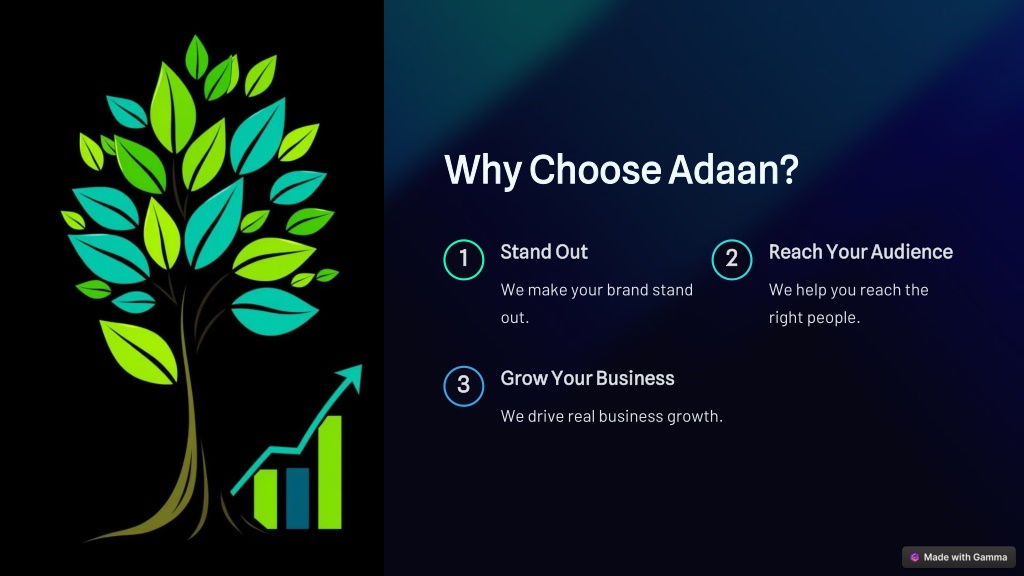 Why Choose Adaan?

1 Stand Out

We make your brand stand out.

2 Reach Your Audience

We help you reach the right people.

3 Grow Your Business

We drive real business growth.

Made with Gamma